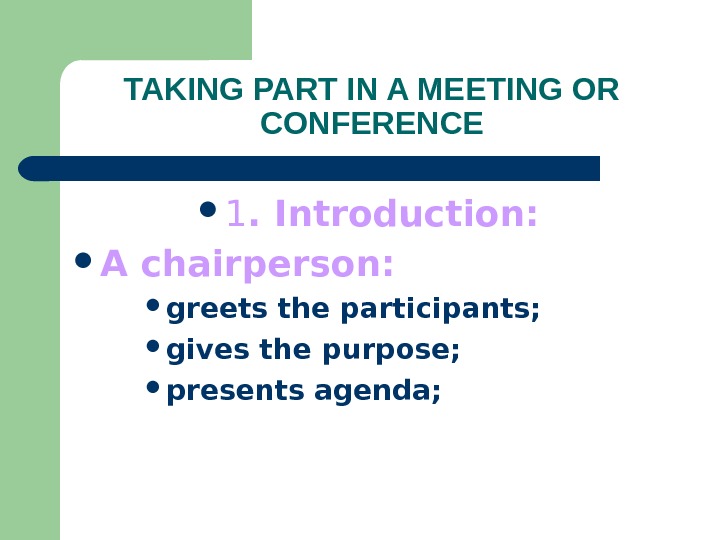 TAKING PART IN A MEETING OR CONFERENCE

• 1. Introduction:

• A chairperson:

• greets the participants;

• gives the purpose;

• presents agenda;